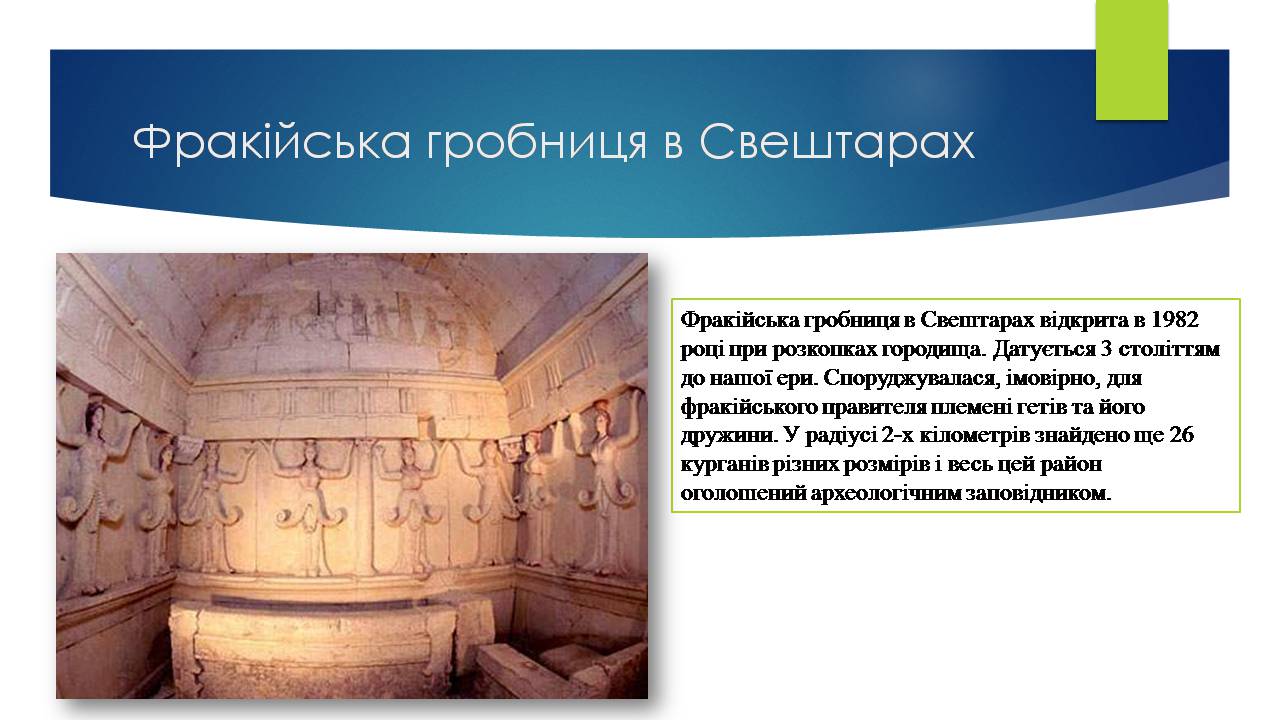 Фракійська гробниця в Свештарах

Фракійська гробниця в Свештарах відкрита в 1982 році при розкопках городища. Датується 3 століттям до нашої ери. Споруджувалася, імовірно, для фракійського правителя племені гетів та його дружини. У радіусі 2-х кілометрів знайдено ще 26 курганів різних розмірів і весь цей район оголошений археологічним заповідником.